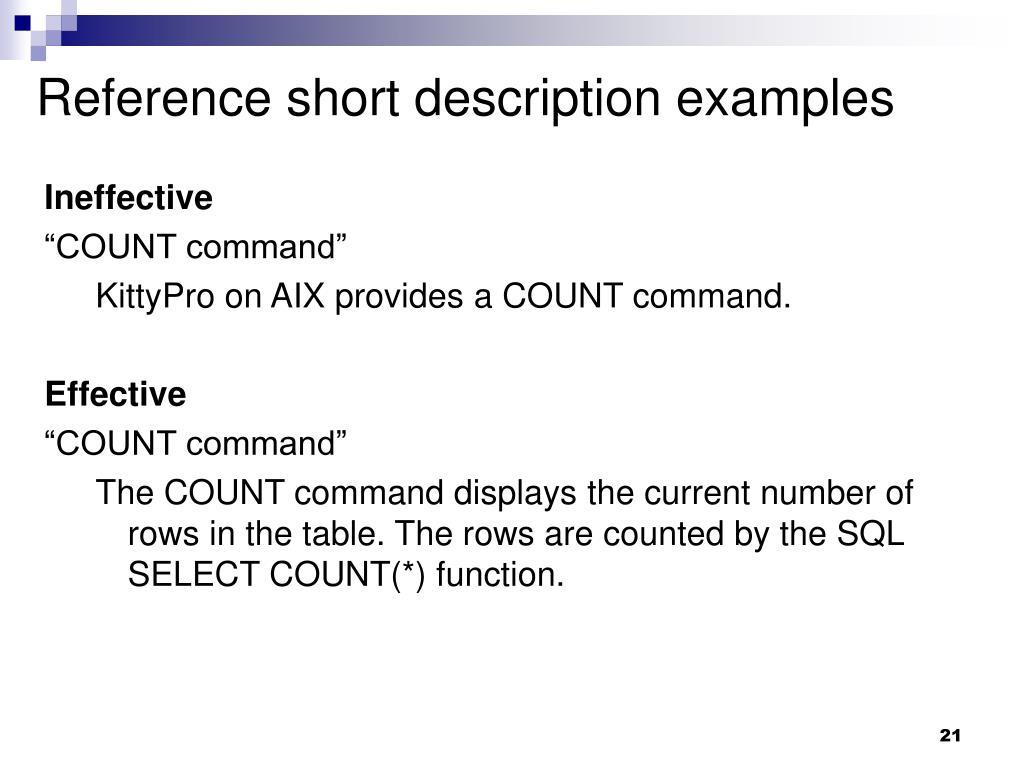 Reference short description examples

Ineffective

“COUNT command”

KittyPro on AIX provides a COUNT command.

Effective

“COUNT command”

The COUNT command displays the current number of rows in the table. The rows are counted by the SQL SELECT COUNT(*) function.

21